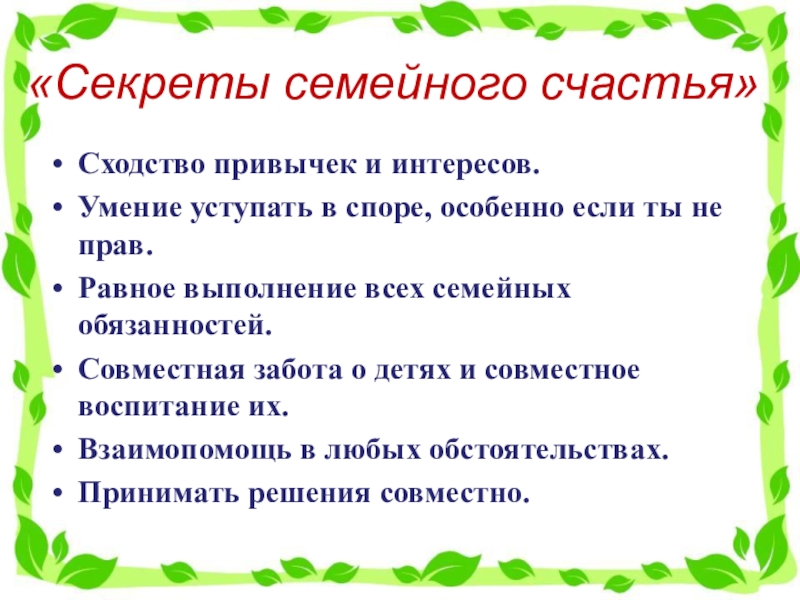 «Секреты семейного счастья»

• Сходство привычек и интересов.
• Умение уступать в споре, особенно если ты не прав.
• Равное выполнение всех семейных обязанностей.
• Совместная забота о детях и совместное воспитание их.
• Взаимопомощь в любых обстоятельствах.
• Принимать решения совместно.